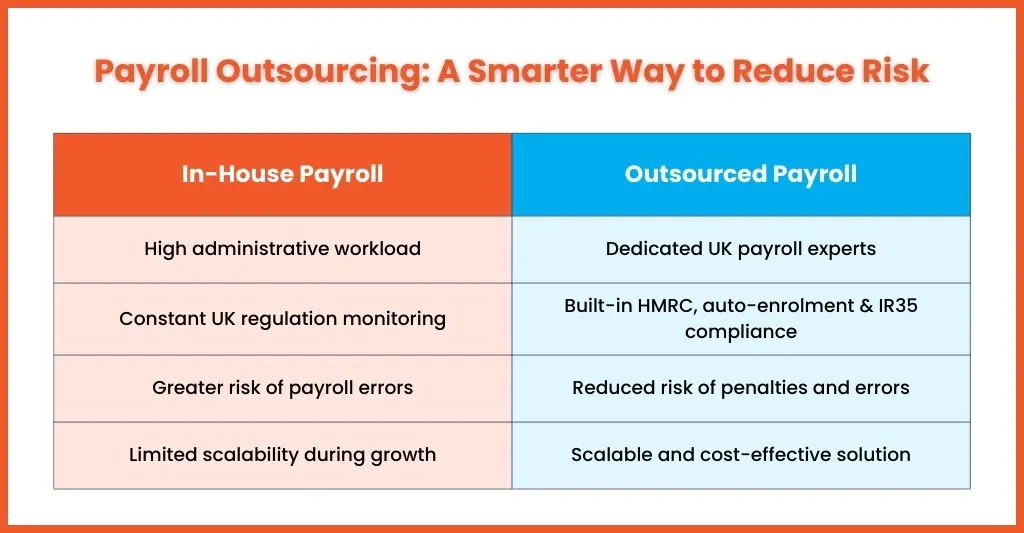 Payroll Outsourcing: A Smarter Way to Reduce Risk

| In-House Payroll | Outsourced Payroll |
|---|---|
| High administrative workload | Dedicated UK payroll experts |
| Constant UK regulation monitoring | Built-in HMRC, auto-enrolment & IR35 compliance |
| Greater risk of payroll errors | Reduced risk of penalties and errors |
| Limited scalability during growth | Scalable and cost-effective solution |